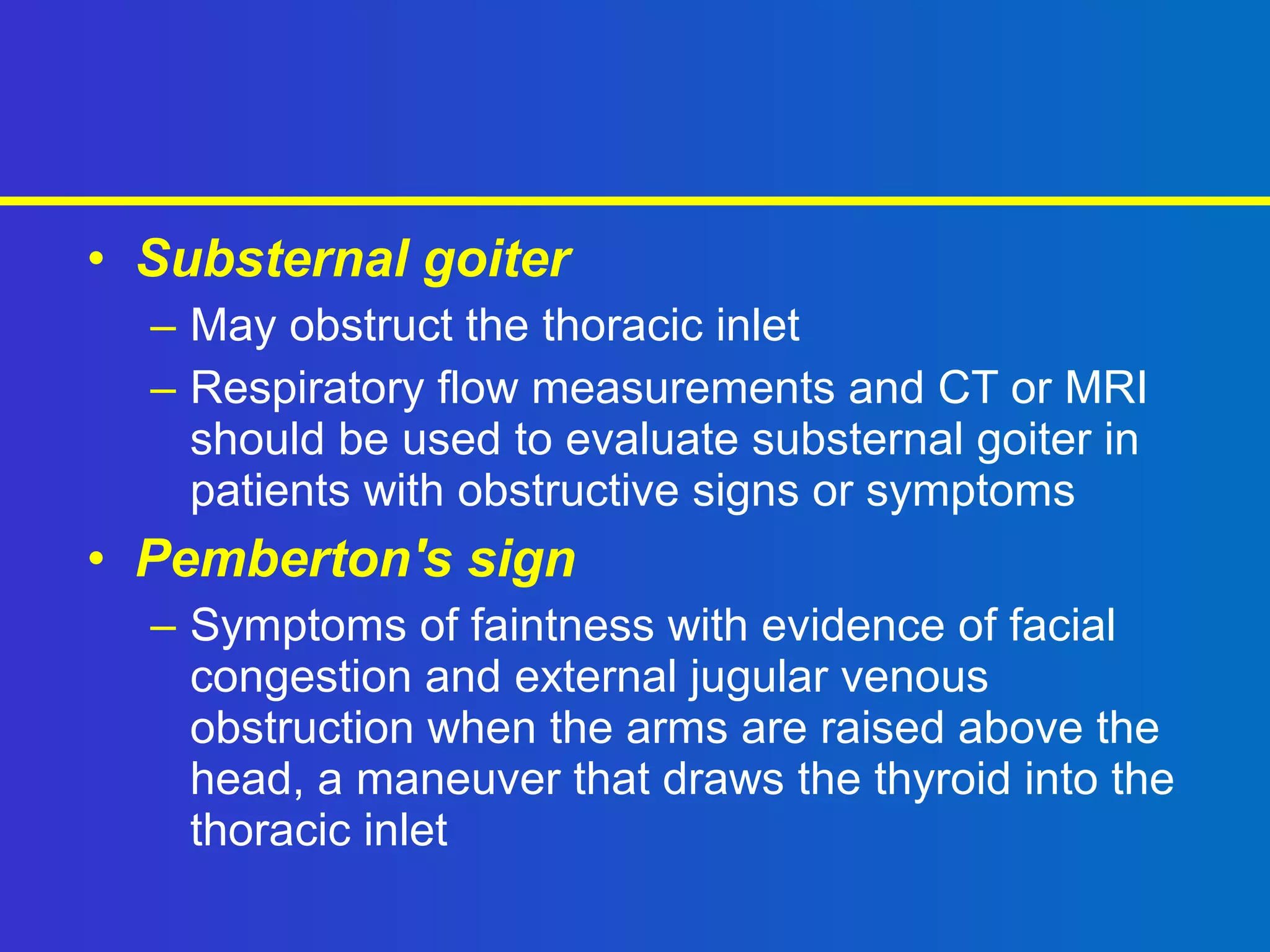 • Substernal goiter

– May obstruct the thoracic inlet

– Respiratory flow measurements and CT or MRI should be used to evaluate substernal goiter in patients with obstructive signs or symptoms

• Pemberton's sign

– Symptoms of faintness with evidence of facial congestion and external jugular venous obstruction when the arms are raised above the head, a maneuver that draws the thyroid into the thoracic inlet